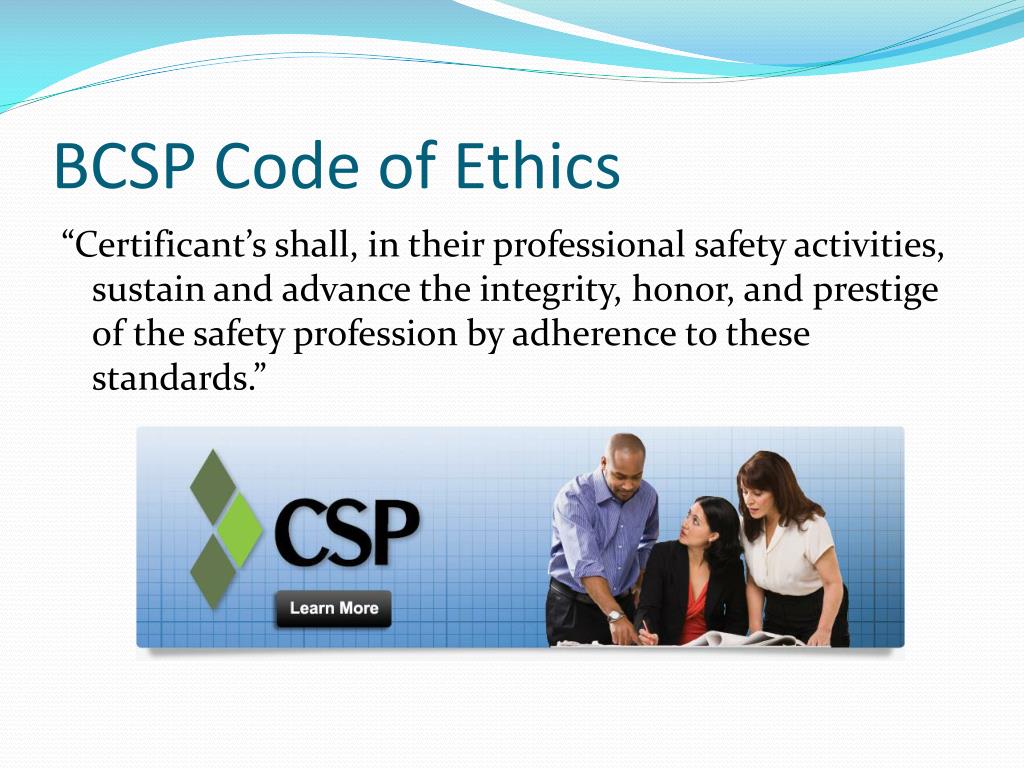 BCSP Code of Ethics

“Certificant’s shall, in their professional safety activities, sustain and advance the integrity, honor, and prestige of the safety profession by adherence to these standards.”

CSP

Learn More